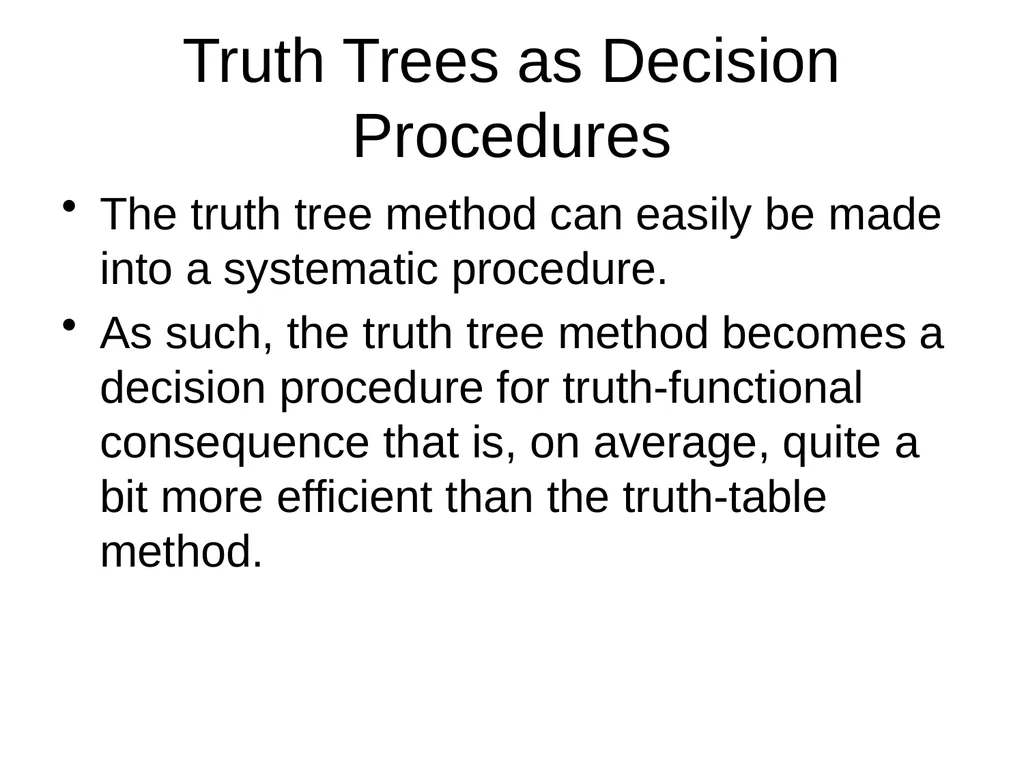 Truth Trees as Decision Procedures

• The truth tree method can easily be made into a systematic procedure.

• As such, the truth tree method becomes a decision procedure for truth-functional consequence that is, on average, quite a bit more efficient than the truth-table method.